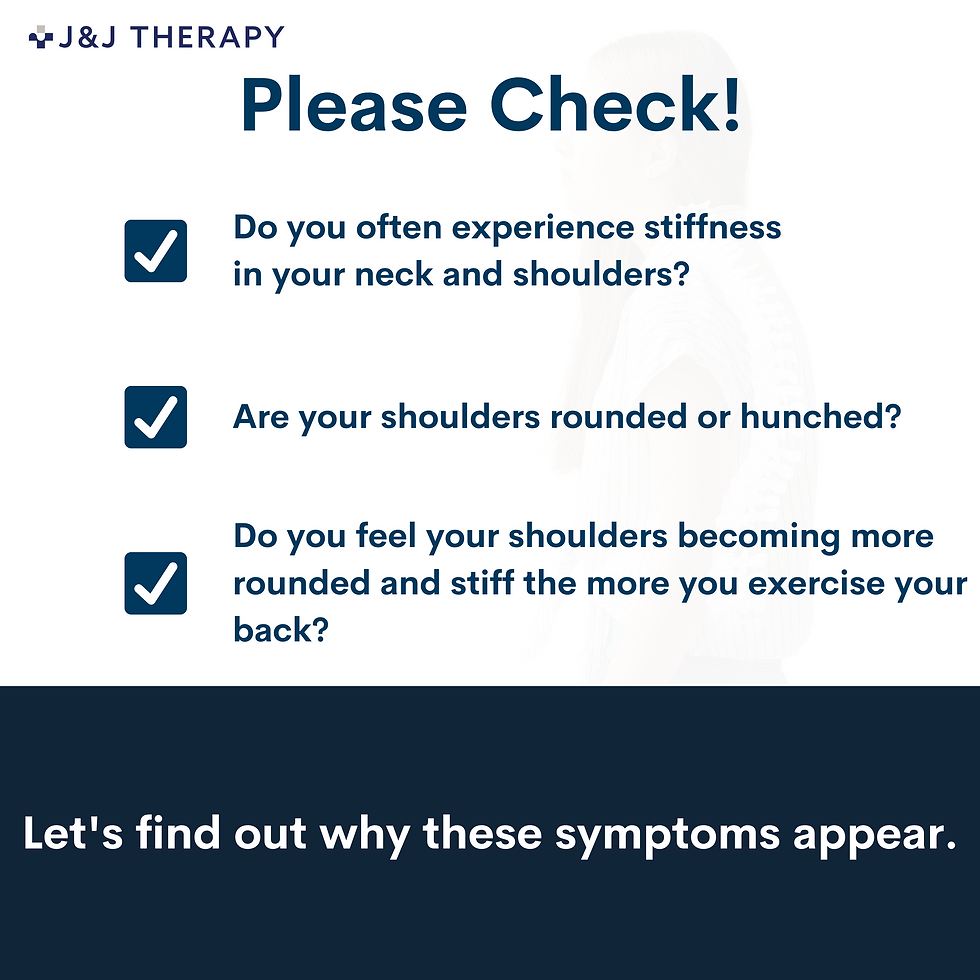 J&J THERAPY

Please Check!

Do you often experience stiffness in your neck and shoulders?

Are your shoulders rounded or hunched?

Do you feel your shoulders becoming more rounded and stiff the more you exercise your back?

Let's find out why these symptoms appear.